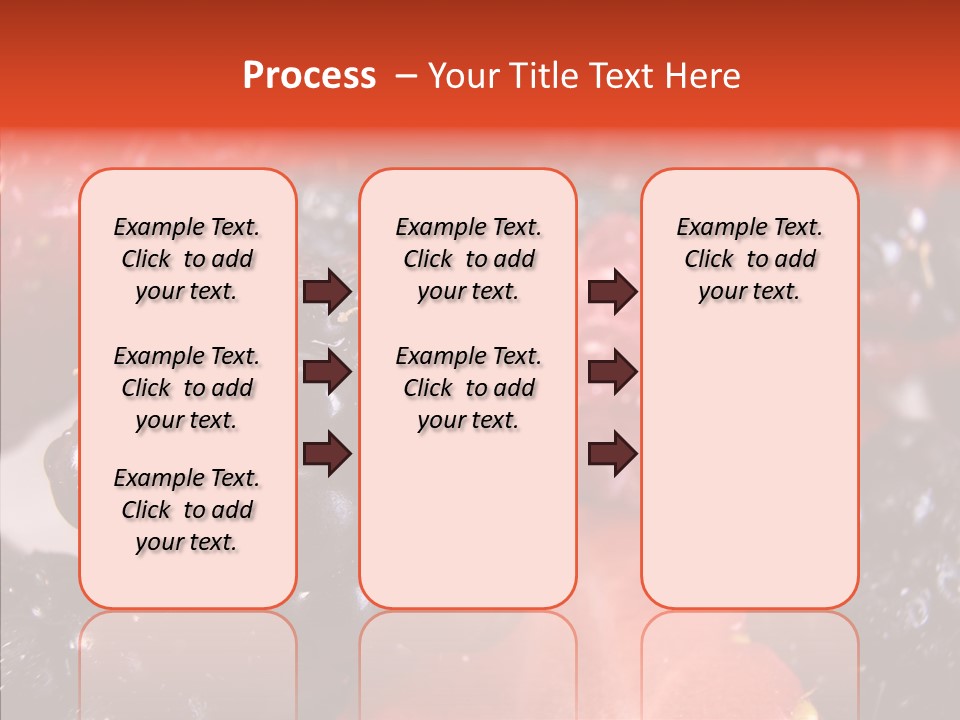 Process – Your Title Text Here

Example Text. Click to add your text.

Example Text. Click to add your text.

Example Text. Click to add your text.

Example Text. Click to add your text.

Example Text. Click to add your text.

Example Text. Click to add your text.